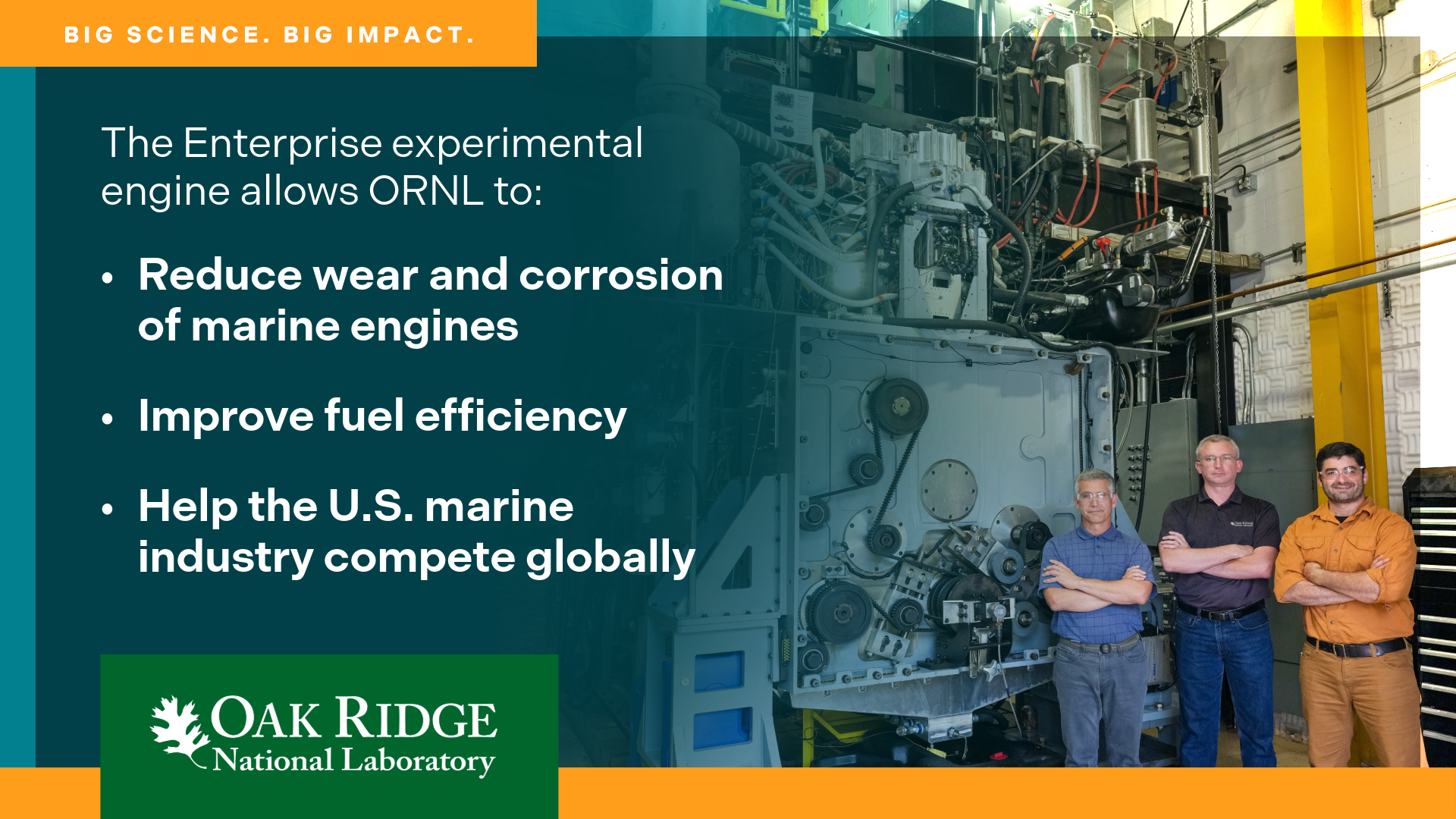 BIG SCIENCE. BIG IMPACT.

The Enterprise experimental engine allows ORNL to:

• Reduce wear and corrosion of marine engines

• Improve fuel efficiency

• Help the U.S. marine industry compete globally

OAK RIDGE
National Laboratory